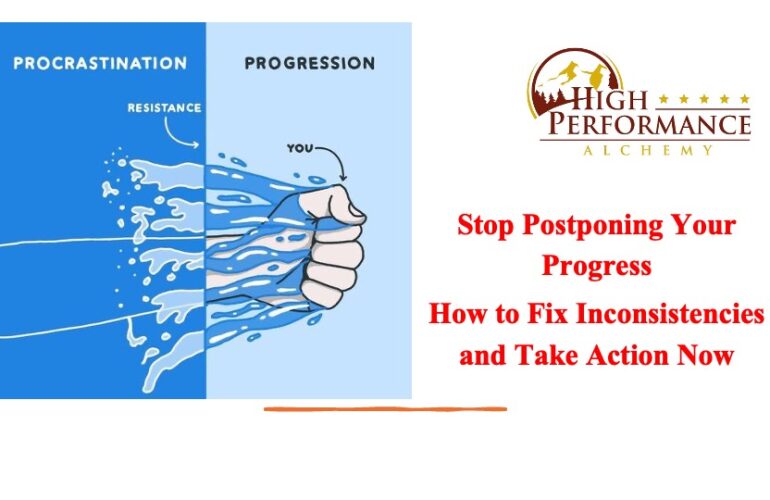 PROCRASTINATION

PROGRESSION

RESISTANCE

YOU

HIGH PERFORMANCE
ALCHEMY

Stop Postponing Your Progress

How to Fix Inconsistencies and Take Action Now